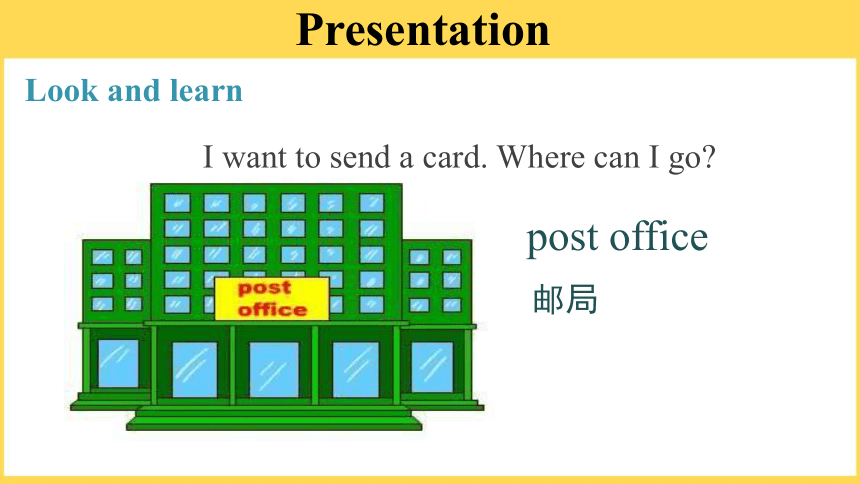 Presentation

Look and learn

I want to send a card. Where can I go?

post office

post office

邮局